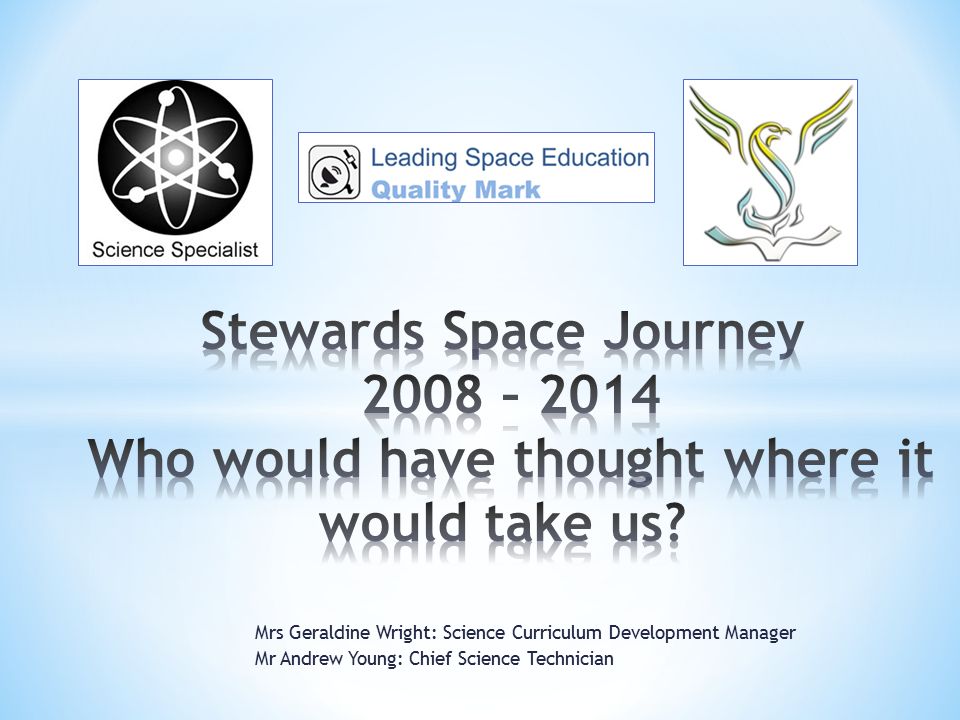 Science Specialist

Leading Space Education
Quality Mark

Stewards Space Journey
2008 – 2014
Who would have thought where it would take us?

Mrs Geraldine Wright: Science Curriculum Development Manager
Mr Andrew Young: Chief Science Technician